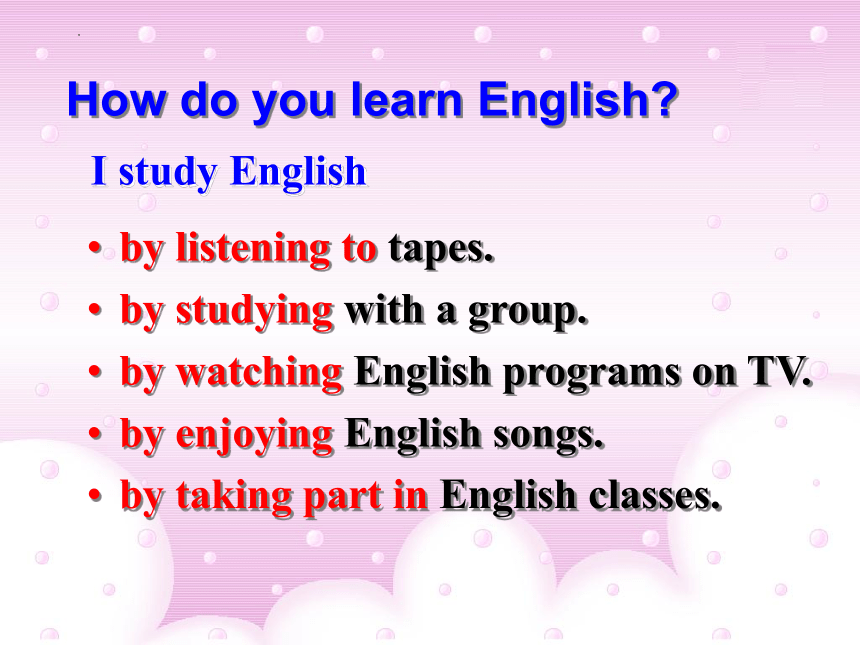 How do you learn English?

I study English

• by listening to tapes.
• by studying with a group.
• by watching English programs on TV.
• by enjoying English songs.
• by taking part in English classes.